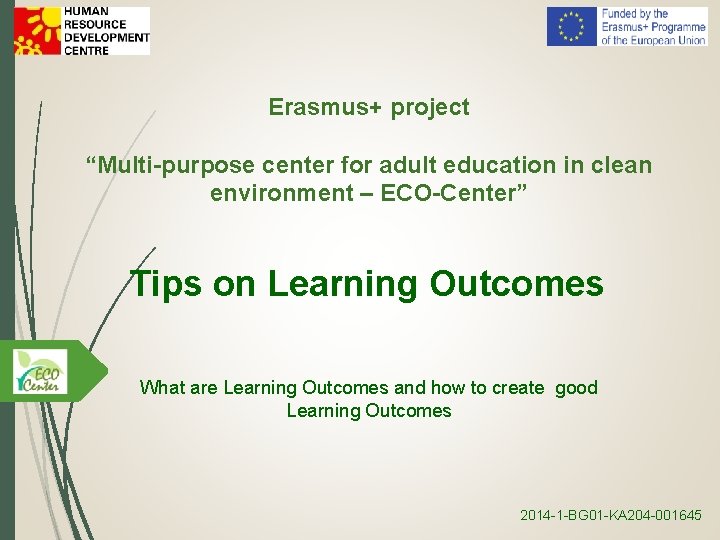 HUMAN RESOURCE DEVELOPMENT CENTRE

Funded by the Erasmus+ Programme of the European Union

Erasmus+ project

“Multi-purpose center for adult education in clean environment – ECO-Center”

Tips on Learning Outcomes

ECO Center

What are Learning Outcomes and how to create good Learning Outcomes

2014-1-BG01-KA204-001645